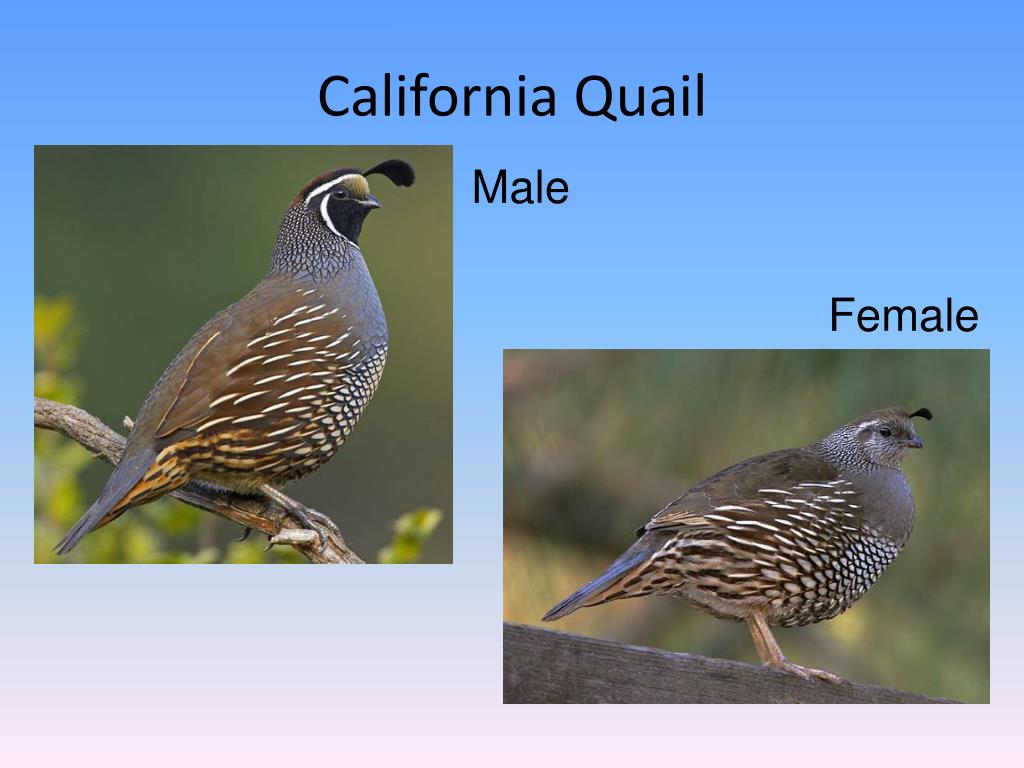 California Quail

Male

Female